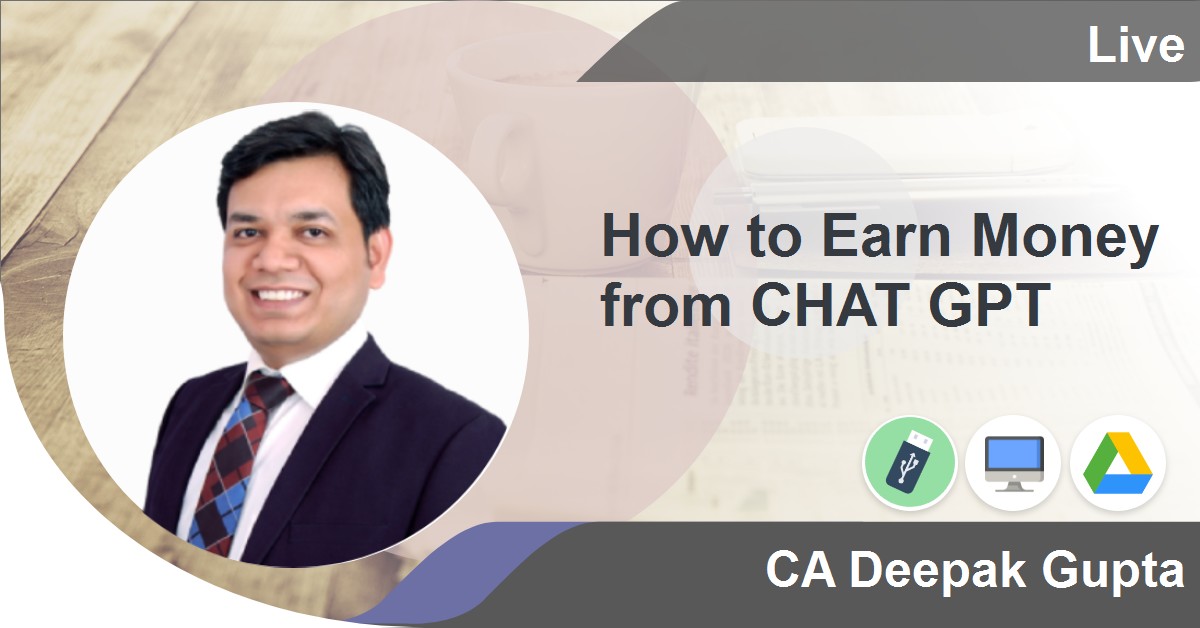 Live

How to Earn Money from CHAT GPT

CA Deepak Gupta